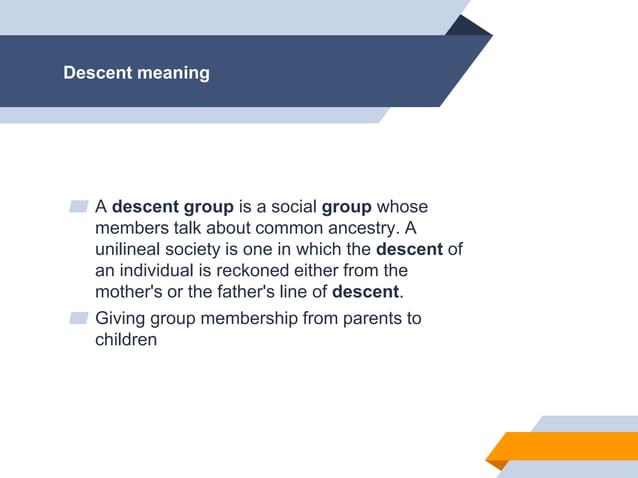 Descent meaning

A descent group is a social group whose members talk about common ancestry. A unilineal society is one in which the descent of an individual is reckoned either from the mother's or the father's line of descent.

Giving group membership from parents to children